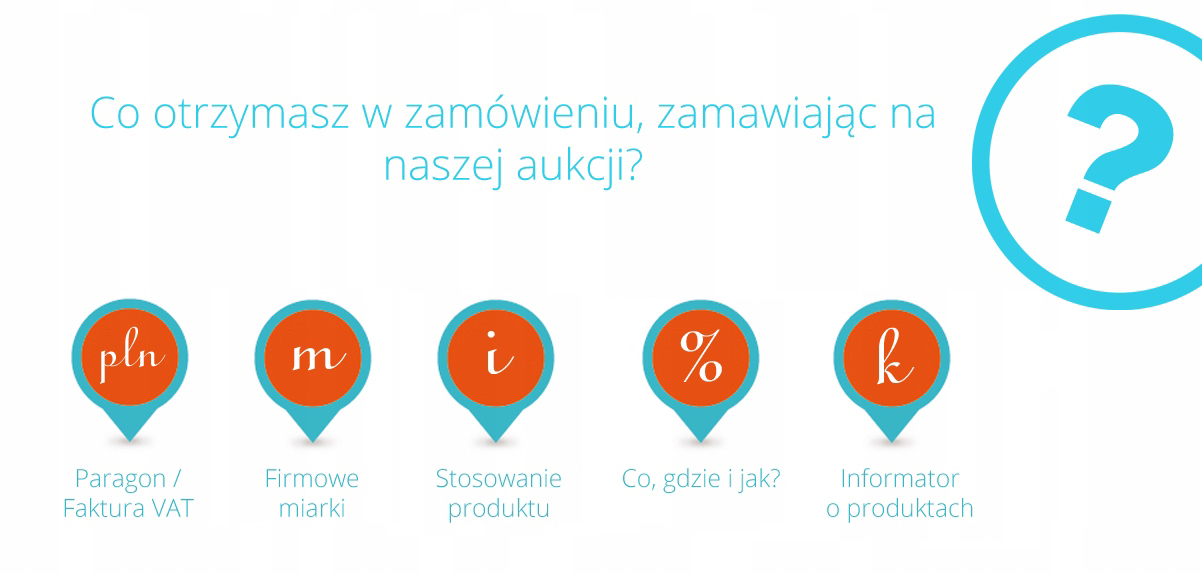 Co otrzymasz w zamówieniu, zamawiając na naszej aukcji?

?

pln
Paragon / Faktura VAT

m
Firmowe miarki

i
Stosowanie produktu

%
Co, gdzie i jak?

k
Informator o produktach